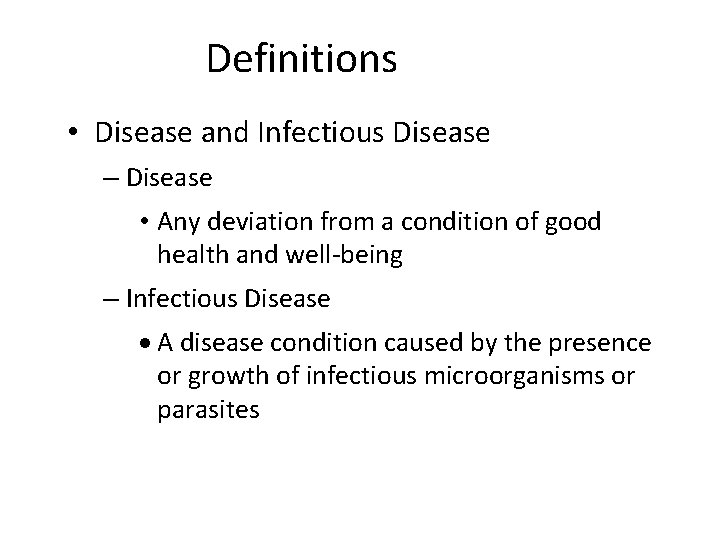 Definitions

• Disease and Infectious Disease

– Disease

• Any deviation from a condition of good health and well-being

– Infectious Disease

• A disease condition caused by the presence or growth of infectious microorganisms or parasites